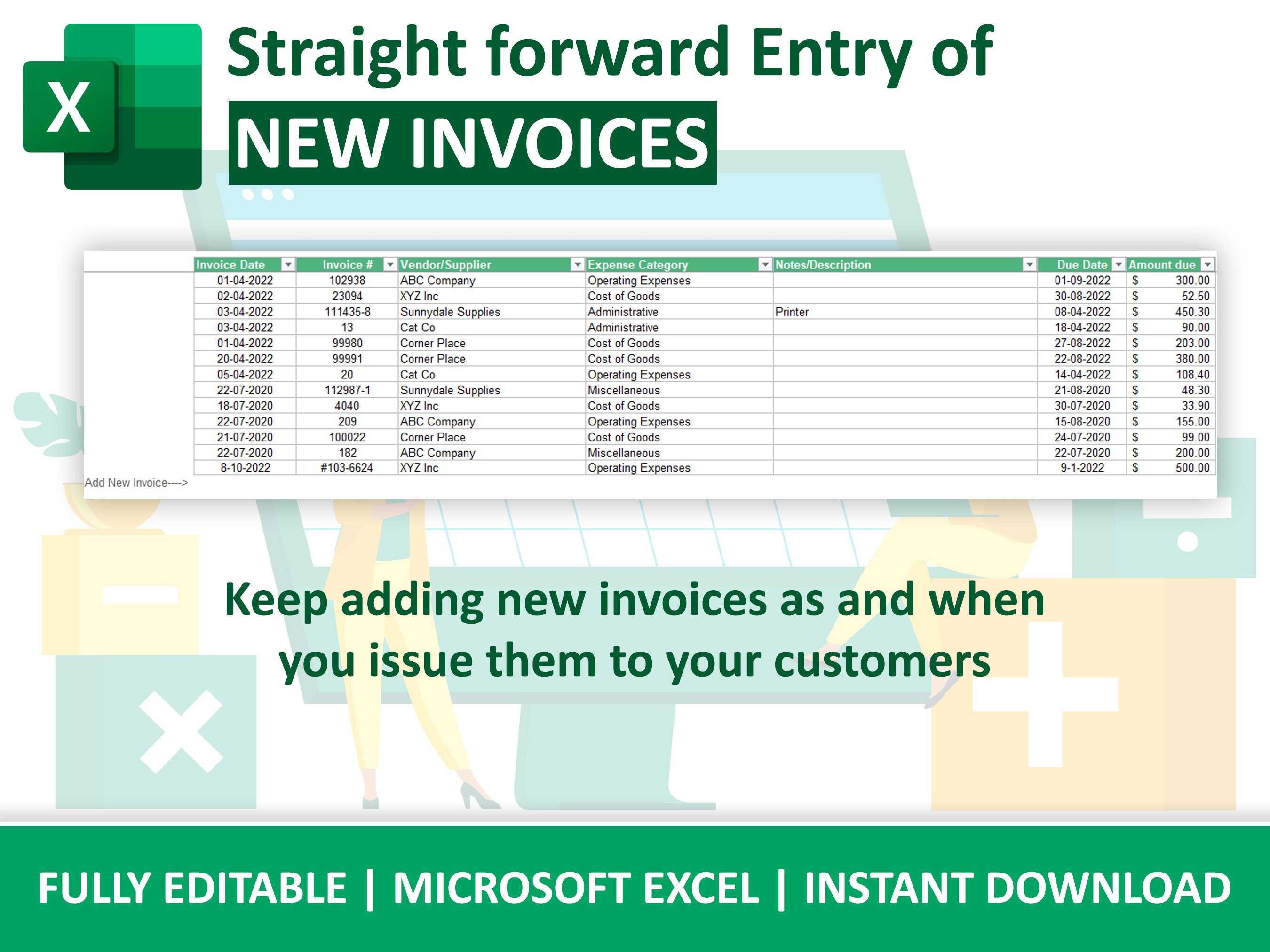 X

Straight forward Entry of

NEW INVOICES

| Invoice Date | Invoice # | Vendor/Supplier | Expense Category | Notes/Description | Due Date | Amount due |
|---|---|---|---|---|---|---|
| 01-04-2022 | 102938 | ABC Company | Operating Expenses | | 01-09-2022 | $ 300.00 |
| 02-04-2022 | 23094 | XYZ Inc | Cost of Goods | | 30-08-2022 | $ 52.50 |
| 03-04-2022 | 111435-8 | Sunnydale Supplies | Administrative | Printer | 08-04-2022 | $ 450.30 |
| 03-04-2022 | 13 | Cat Co | Administrative | | 18-04-2022 | $ 90.00 |
| 01-04-2022 | 99980 | Corner Place | Cost of Goods | | 27-08-2022 | $ 203.00 |
| 20-04-2022 | 99991 | Corner Place | Cost of Goods | | 22-08-2022 | $ 380.00 |
| 05-04-2022 | 20 | Cat Co | Operating Expenses | | 14-04-2022 | $ 108.40 |
| 22-07-2020 | 112987-1 | Sunnydale Supplies | Miscellaneous | | 21-08-2020 | $ 48.30 |
| 18-07-2020 | 4040 | XYZ Inc | Cost of Goods | | 30-07-2020 | $ 33.90 |
| 22-07-2020 | 209 | ABC Company | Operating Expenses | | 15-08-2020 | $ 155.00 |
| 21-07-2020 | 100022 | Corner Place | Cost of Goods | | 24-07-2020 | $ 99.00 |
| 22-07-2020 | 182 | ABC Company | Miscellaneous | | 22-07-2020 | $ 200.00 |
| 8-10-2022 | #103-6624 | XYZ Inc | Operating Expenses | | 9-1-2022 | $ 500.00 |

Add New Invoice---->

Keep adding new invoices as and when you issue them to your customers

FULLY EDITABLE | MICROSOFT EXCEL | INSTANT DOWNLOAD